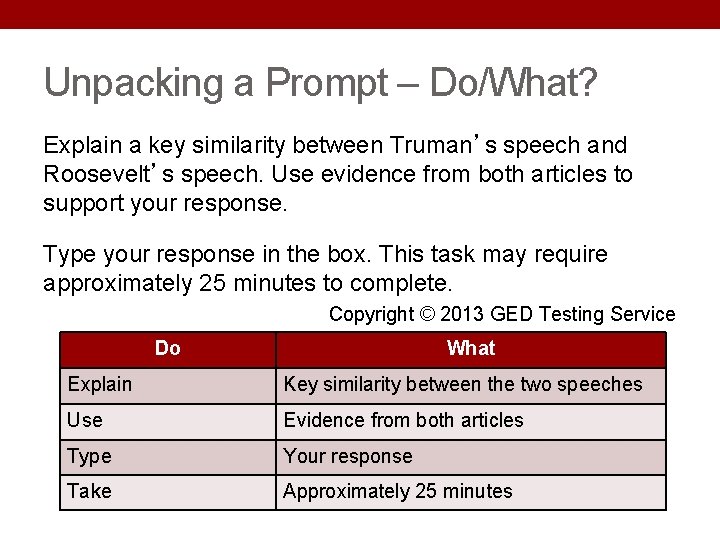 Unpacking a Prompt – Do/What?

Explain a key similarity between Truman's speech and Roosevelt's speech. Use evidence from both articles to support your response.

Type your response in the box. This task may require approximately 25 minutes to complete.

Copyright © 2013 GED Testing Service

| Do | What |
|---|---|
| Explain | Key similarity between the two speeches |
| Use | Evidence from both articles |
| Type | Your response |
| Take | Approximately 25 minutes |